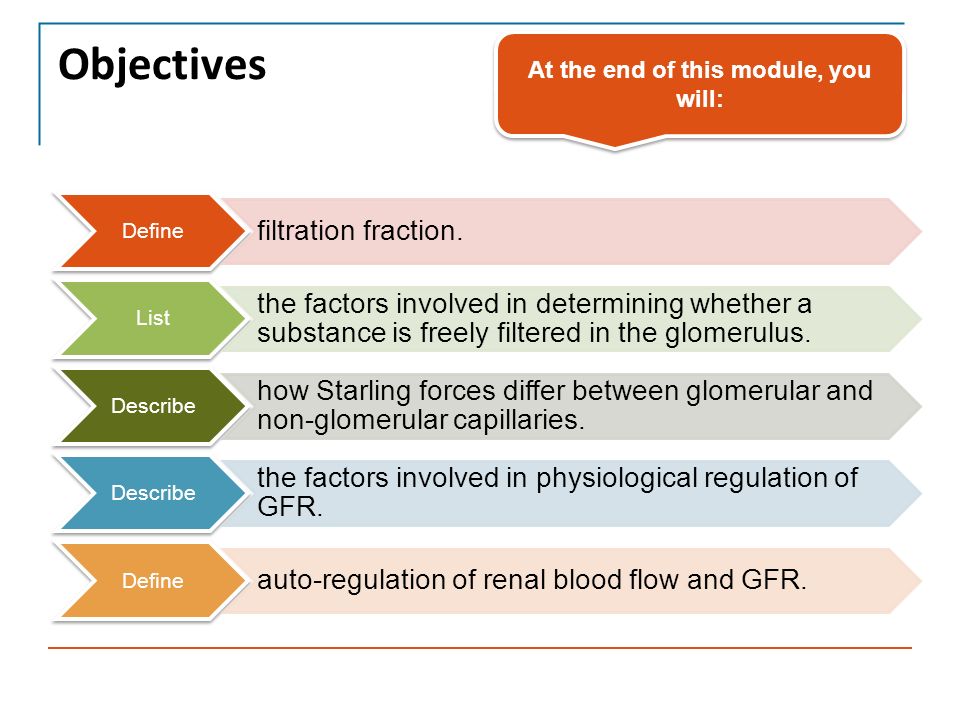 Objectives

At the end of this module, you will:

Define
filtration fraction.

List
the factors involved in determining whether a substance is freely filtered in the glomerulus.

Describe
how Starling forces differ between glomerular and non-glomerular capillaries.

Describe
the factors involved in physiological regulation of GFR.

Define
auto-regulation of renal blood flow and GFR.